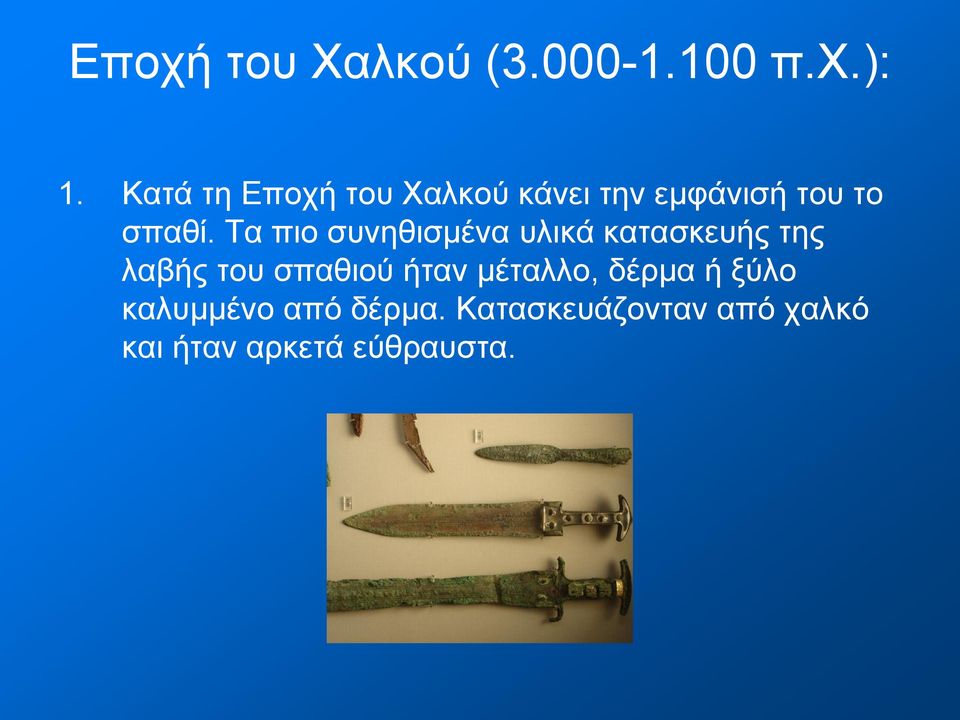 Εποχή του Χαλκού (3.000-1.100 π.Χ.):

1. Κατά τη Εποχή του Χαλκού κάνει την εμφάνισή του το σπαθί. Τα πιο συνηθισμένα υλικά κατασκευής της λαβής του σπαθιού ήταν μέταλλο, δέρμα ή ξύλο καλυμμένο από δέρμα. Κατασκευάζονταν από χαλκό και ήταν αρκετά εύθραυστα.